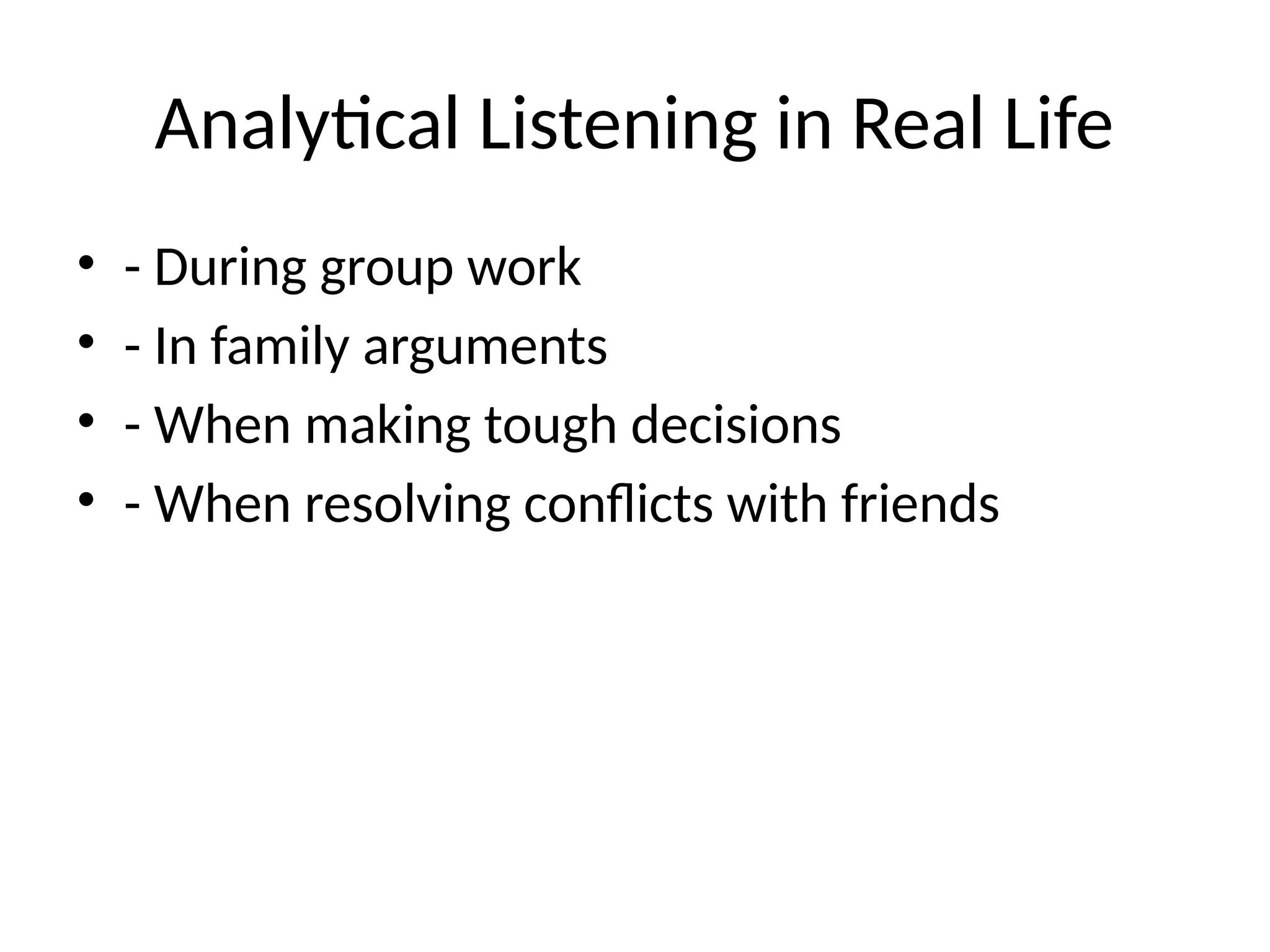 Analytical Listening in Real Life

• - During group work
• - In family arguments
• - When making tough decisions
• - When resolving conflicts with friends